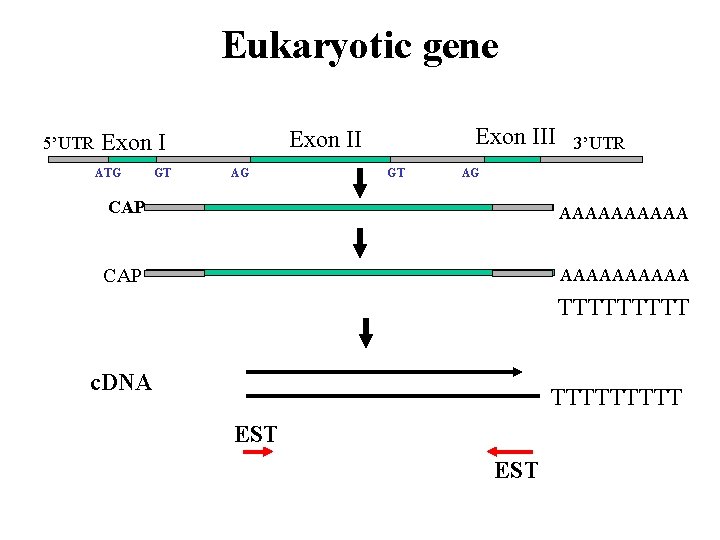 Eukaryotic gene

5'UTR Exon I

Exon II

Exon III 3'UTR

ATG GT AG GT AG

CAP AAAAAAAAAA

CAP AAAAAAAAAA

TTTTTTTTT

cDNA

TTTTTTTTT

EST

EST